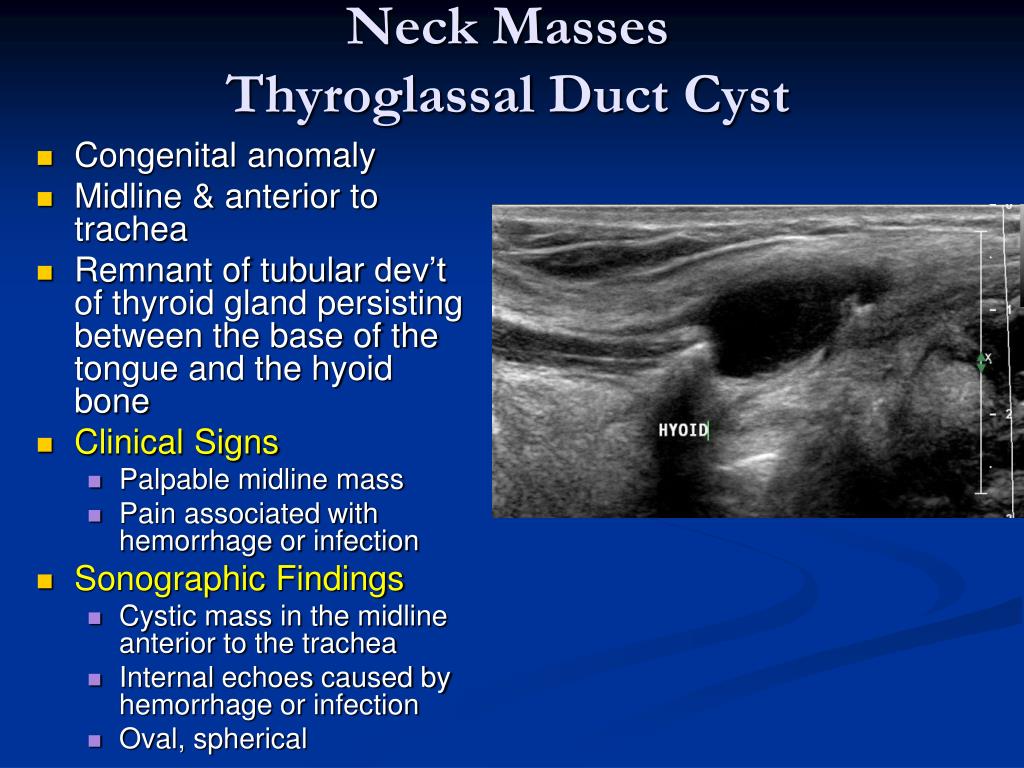 Neck Masses
Thyroglassal Duct Cyst

- Congenital anomaly
- Midline & anterior to trachea
- Remnant of tubular dev't of thyroid gland persisting between the base of the tongue and the hyoid bone
- Clinical Signs
  - Palpable midline mass
  - Pain associated with hemorrhage or infection
- Sonographic Findings
  - Cystic mass in the midline anterior to the trachea
  - Internal echoes caused by hemorrhage or infection
  - Oval, spherical

HYOID
1
X
2